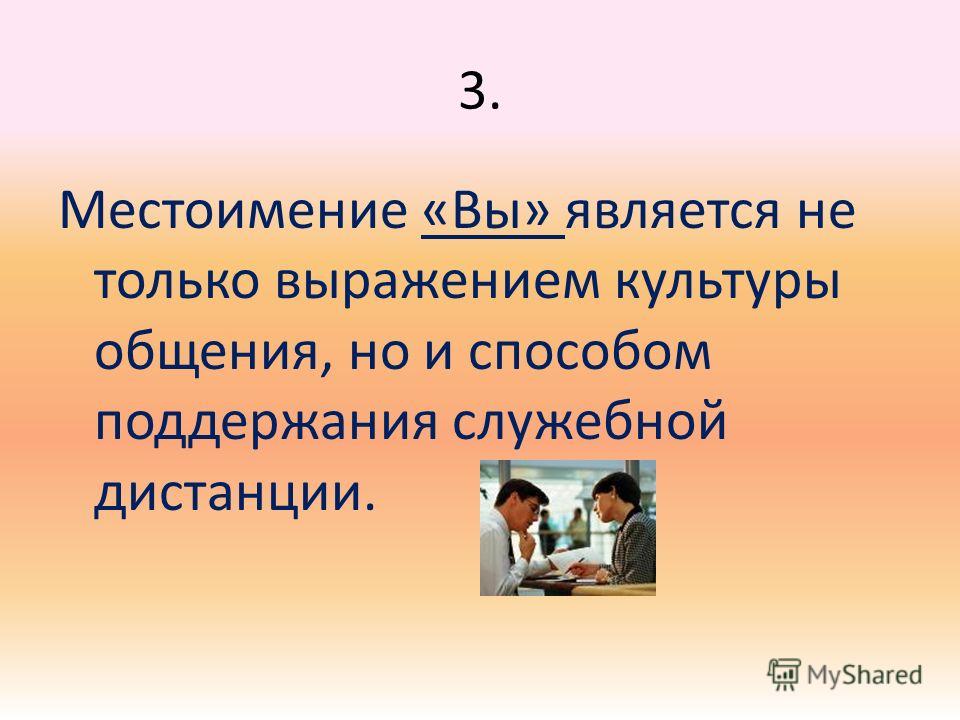 3.

Местоимение «Вы» является не только выражением культуры общения, но и способом поддержания служебной дистанции.

MyShared